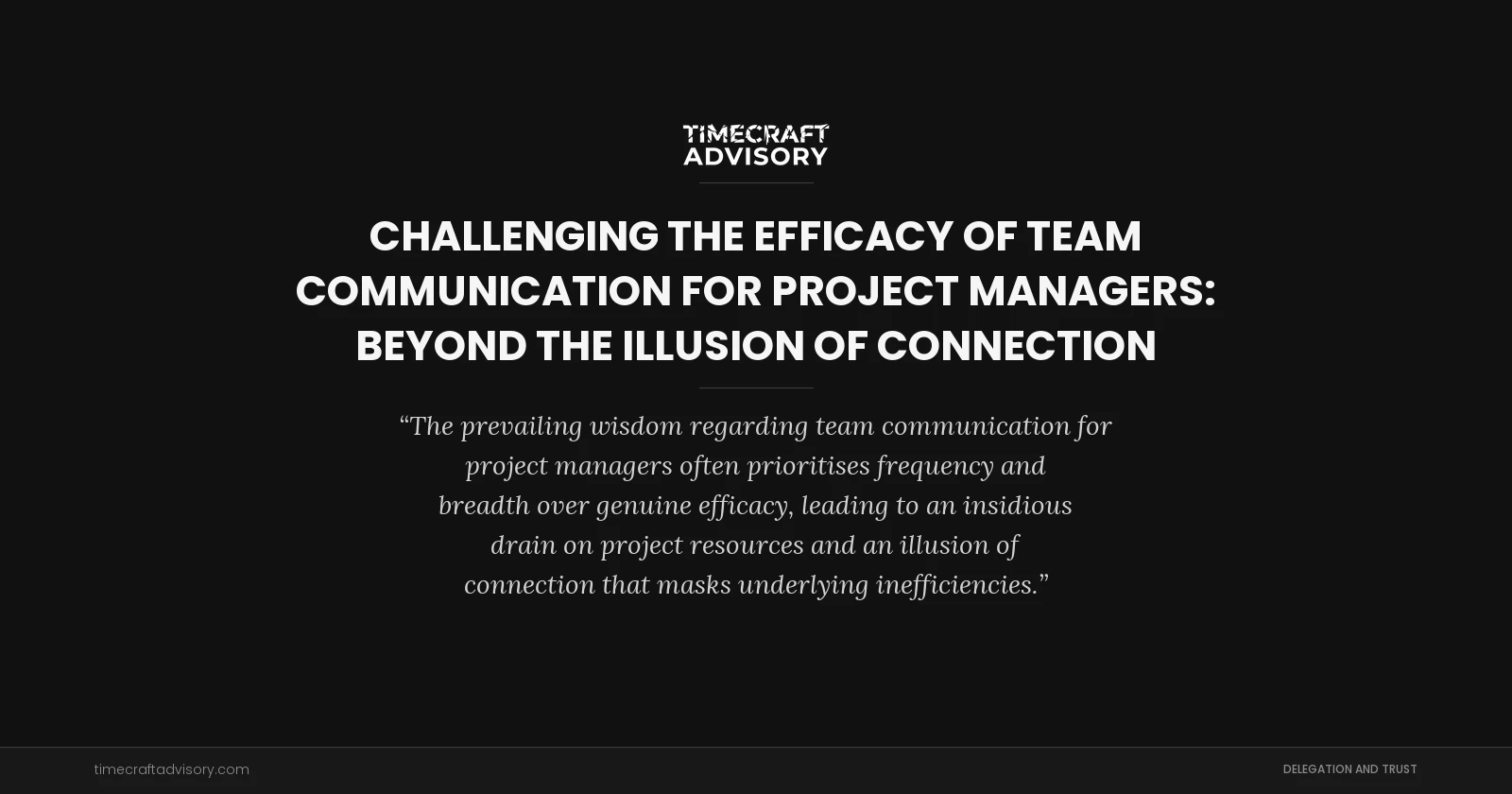 TIMECRAFT ADVISORY

CHALLENGING THE EFFICACY OF TEAM COMMUNICATION FOR PROJECT MANAGERS: BEYOND THE ILLUSION OF CONNECTION

“The prevailing wisdom regarding team communication for project managers often prioritises frequency and breadth over genuine efficacy, leading to an insidious drain on project resources and an illusion of connection that masks underlying inefficiencies.”

timecraftadvisory.com

DELEGATION AND TRUST